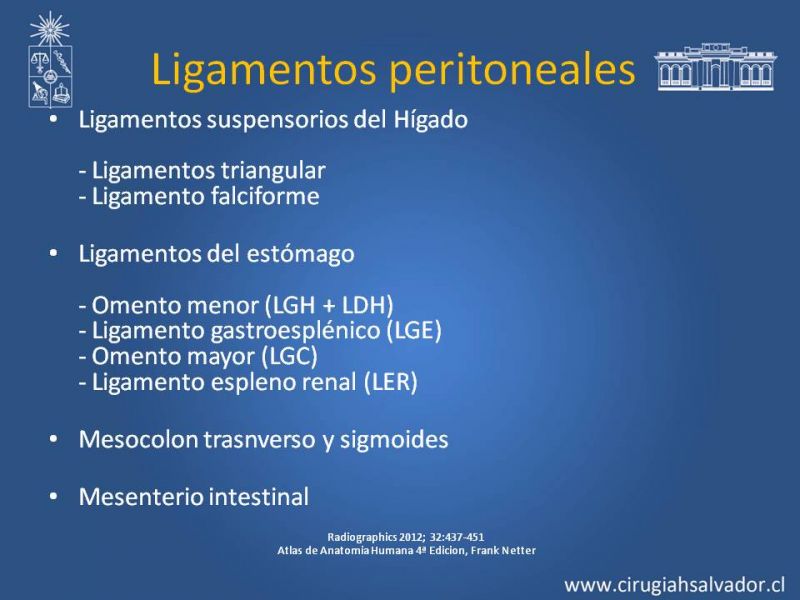 Ligamentos peritoneales

• Ligamentos suspensorios del Hígado

- Ligamentos triangular
- Ligamento falciforme

• Ligamentos del estómago

- Omento menor (LGH + LDH)
- Ligamento gastroesplénico (LGE)
- Omento mayor (LGC)
- Ligamento espleno renal (LER)

• Mesocolon trasnverso y sigmoides

• Mesenterio intestinal

Radiographics 2012; 32:437-451
Atlas de Anatomia Humana 4ª Edicion, Frank Netter

www.cirugiahsalvador.cl